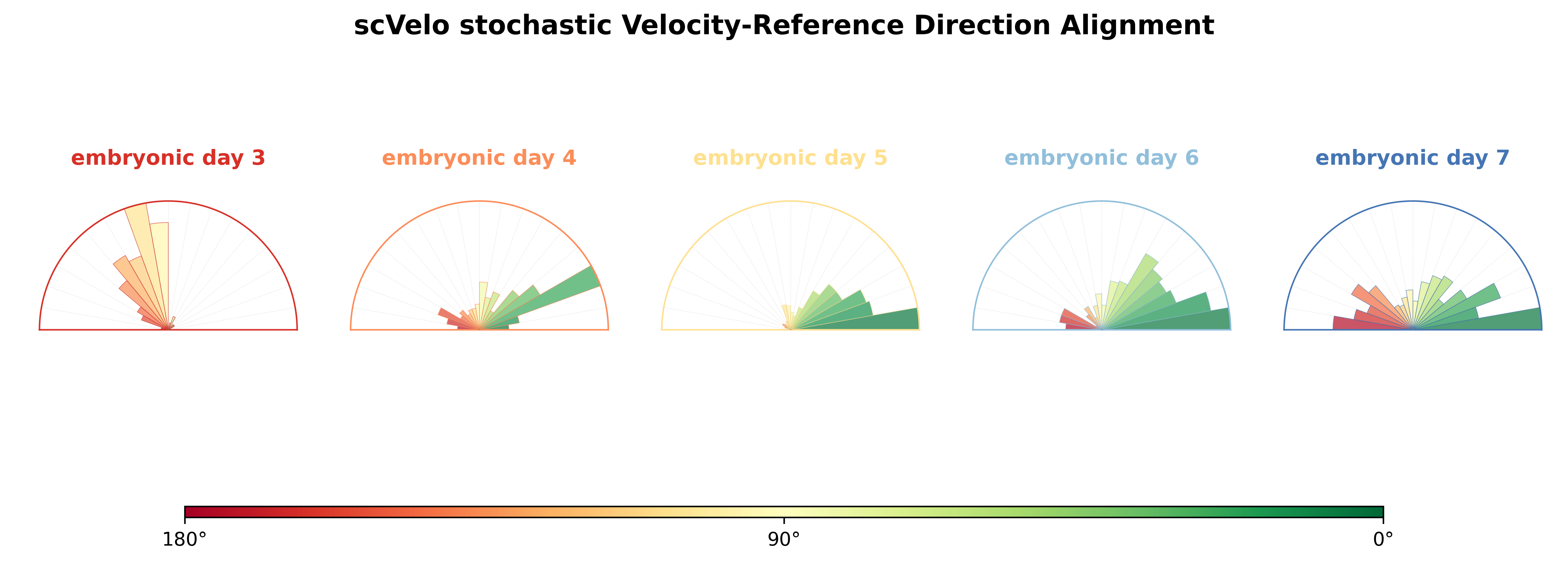 scVelo stochastic Velocity-Reference Direction Alignment

embryonic day 3

embryonic day 4

embryonic day 5

embryonic day 6

embryonic day 7

180°

90°

0°